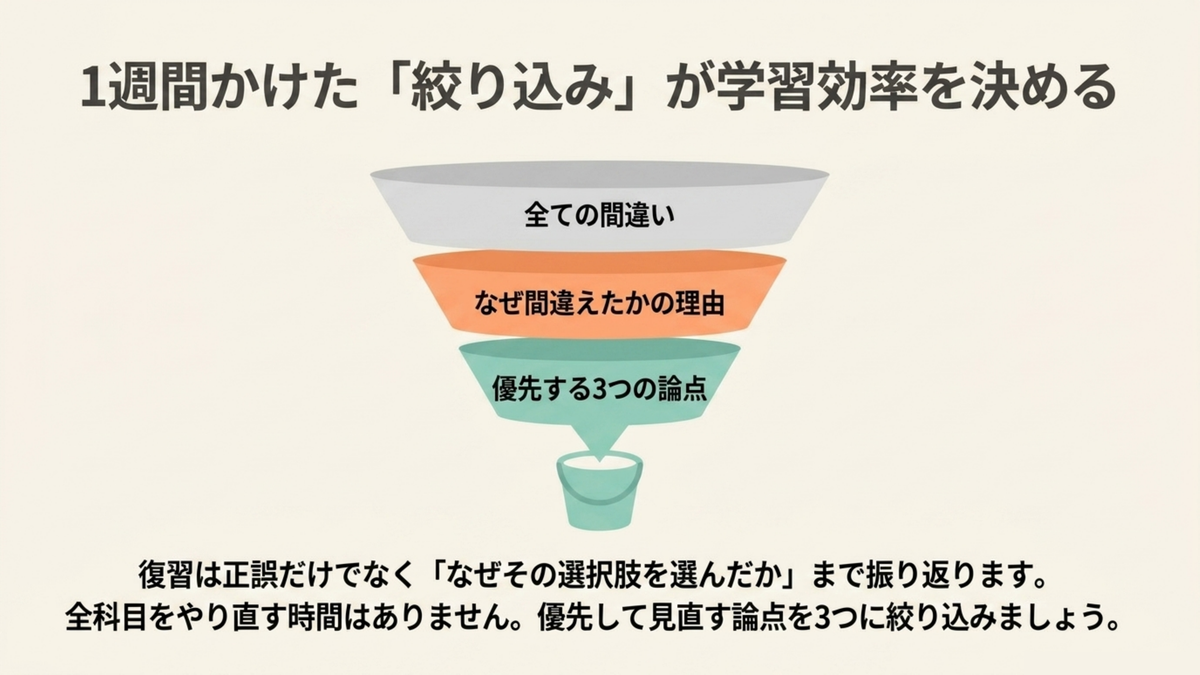 1週間かけた「絞り込み」が学習効率を決める

全ての間違い

なぜ間違えたかの理由

優先する3つの論点

復習は正誤だけでなく「なぜその選択肢を選んだか」まで振り返ります。
全科目をやり直す時間はありません。優先して見直す論点を3つに絞り込みましょう。